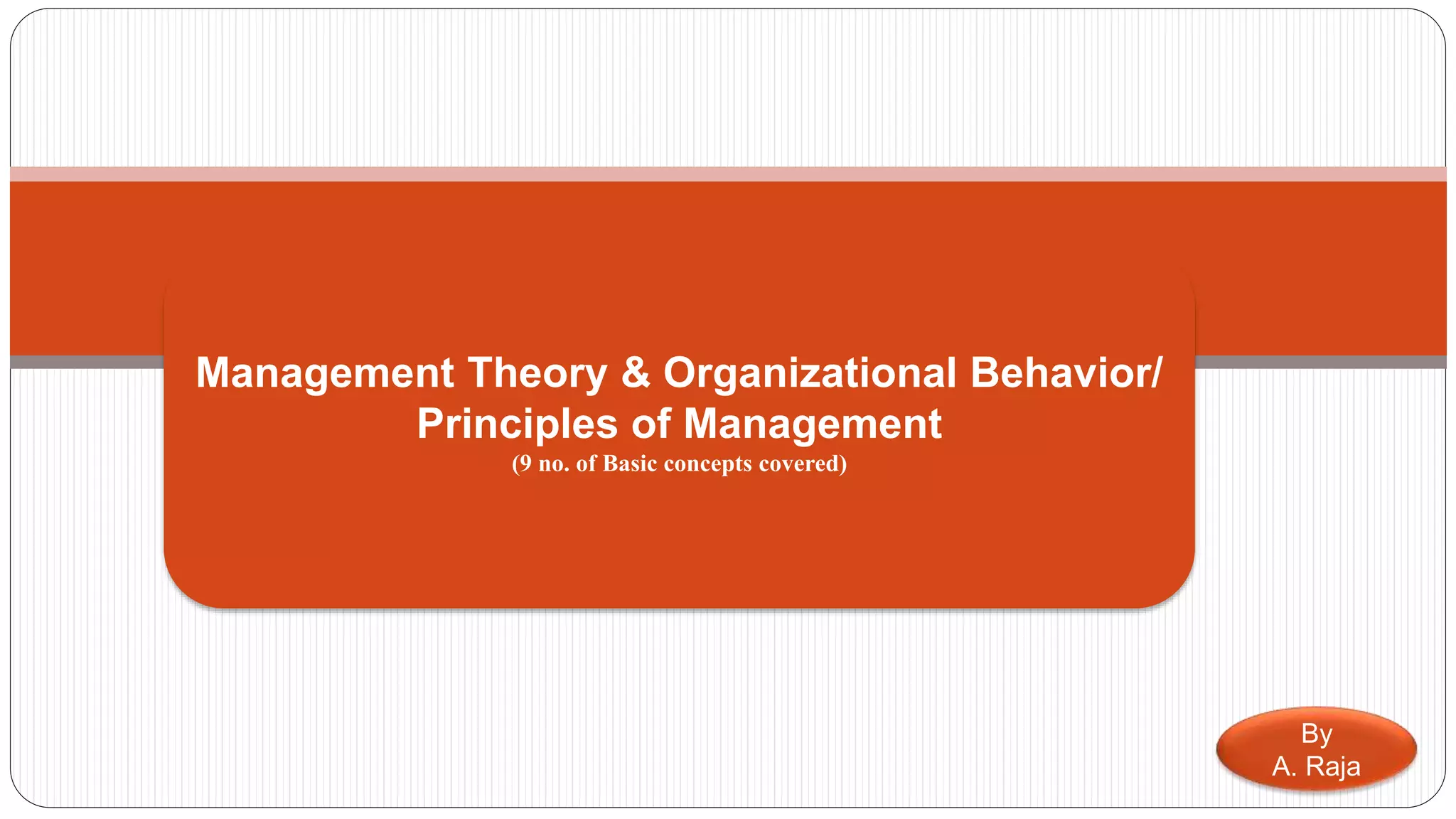 Management Theory & Organizational Behavior/ Principles of Management
(9 no. of Basic concepts covered)

By
A. Raja